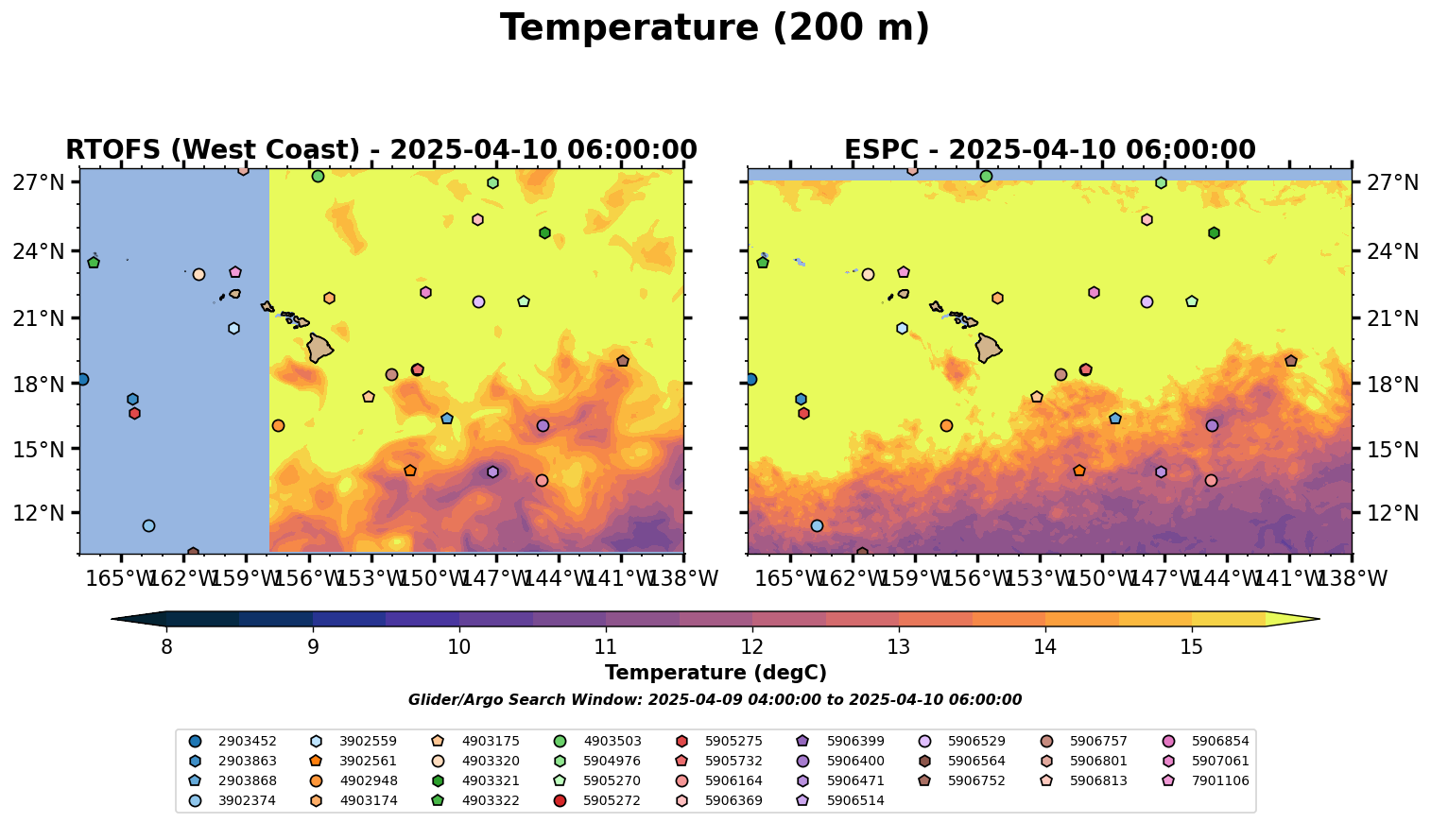 Temperature (200 m)

RTOFS (West Coast) - 2025-04-10 06:00:00

27°N
24°N
21°N
18°N
15°N
12°N

165°W 162°W 159°W 156°W 153°W 150°W 147°W 144°W 141°W 138°W

ESPC - 2025-04-10 06:00:00

27°N
24°N
21°N
18°N
15°N
12°N

165°W 162°W 159°W 156°W 153°W 150°W 147°W 144°W 141°W 138°W

8 9 10 11 12 13 14 15

Temperature (degC)

Glider/Argo Search Window: 2025-04-09 04:00:00 to 2025-04-10 06:00:00

2903452
2903863
2903868
3902374
3902559
3902561
4902948
4903174
4903175
4903320
4903321
4903322
4903503
5904976
5905270
5905272
5905275
5905732
5906164
5906369
5906399
5906400
5906471
5906514
5906529
5906564
5906752
5906757
5906801
5906813
5906854
5907061
7901106